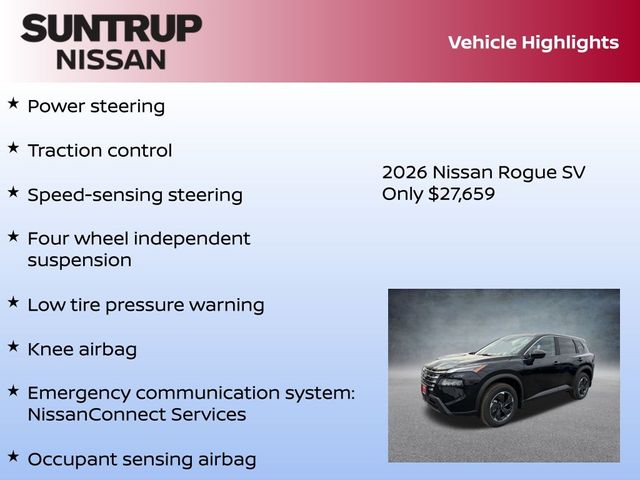 SUNTRUP
NISSAN

Vehicle Highlights

★ Power steering

★ Traction control

★ Speed-sensing steering

★ Four wheel independent suspension

★ Low tire pressure warning

★ Knee airbag

★ Emergency communication system: NissanConnect Services

★ Occupant sensing airbag

2026 Nissan Rogue SV
Only $27,659